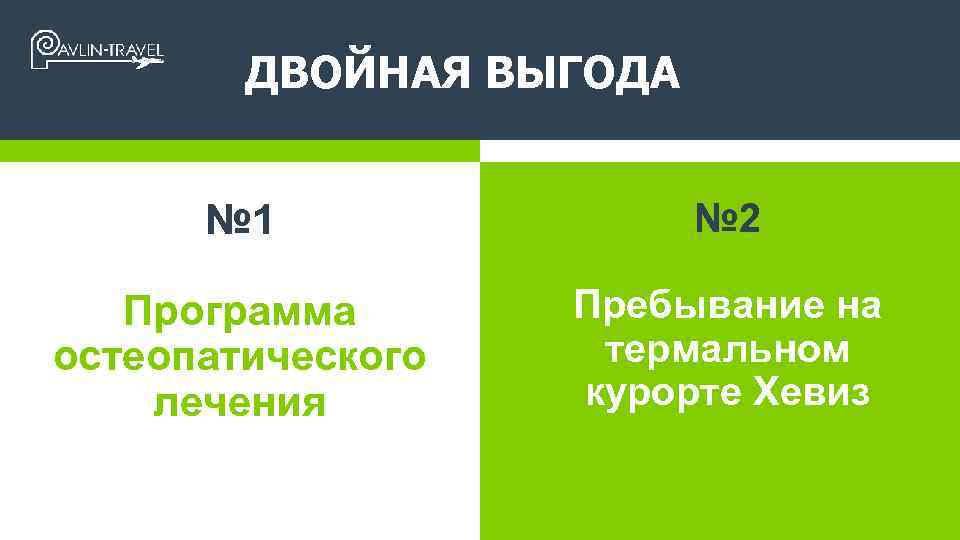 PAVLIN-TRAVEL

ДВОЙНАЯ ВЫГОДА

№1

Программа остеопатического лечения

№2

Пребывание на термальном курорте Хевиз